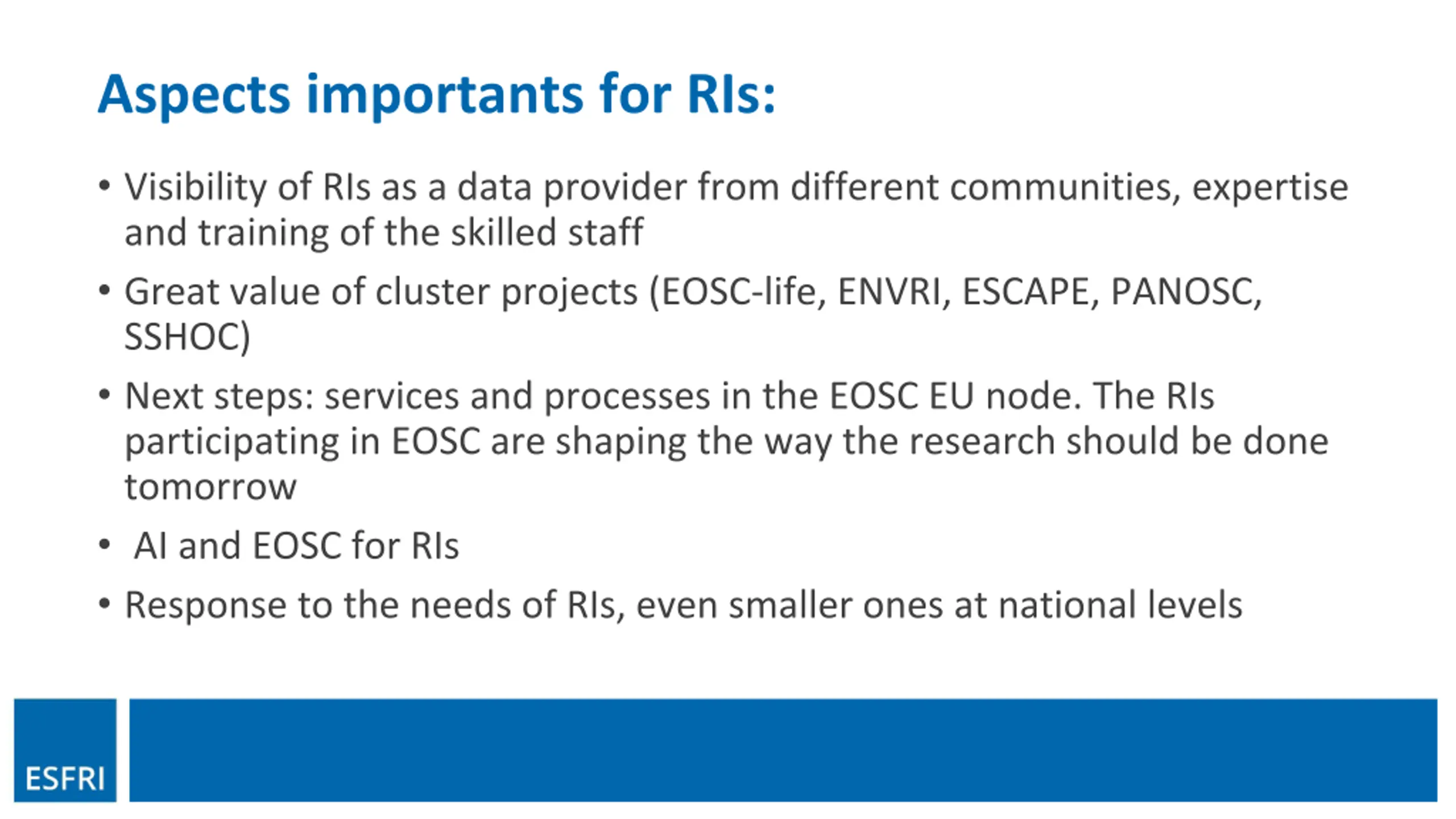 Aspects importants for RIs:

• Visibility of RIs as a data provider from different communities, expertise and training of the skilled staff

• Great value of cluster projects (EOSC-life, ENVRI, ESCAPE, PANOSC, SSHOC)

• Next steps: services and processes in the EOSC EU node. The RIs participating in EOSC are shaping the way the research should be done tomorrow

• AI and EOSC for RIs

• Response to the needs of RIs, even smaller ones at national levels

ESFRI